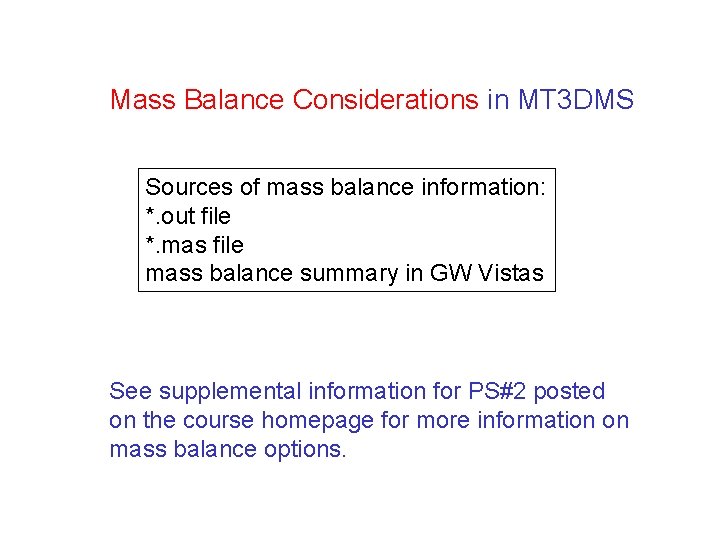 Mass Balance Considerations in MT3DMS

Sources of mass balance information:
*.out file
*.mas file
mass balance summary in GW Vistas

See supplemental information for PS#2 posted on the course homepage for more information on mass balance options.